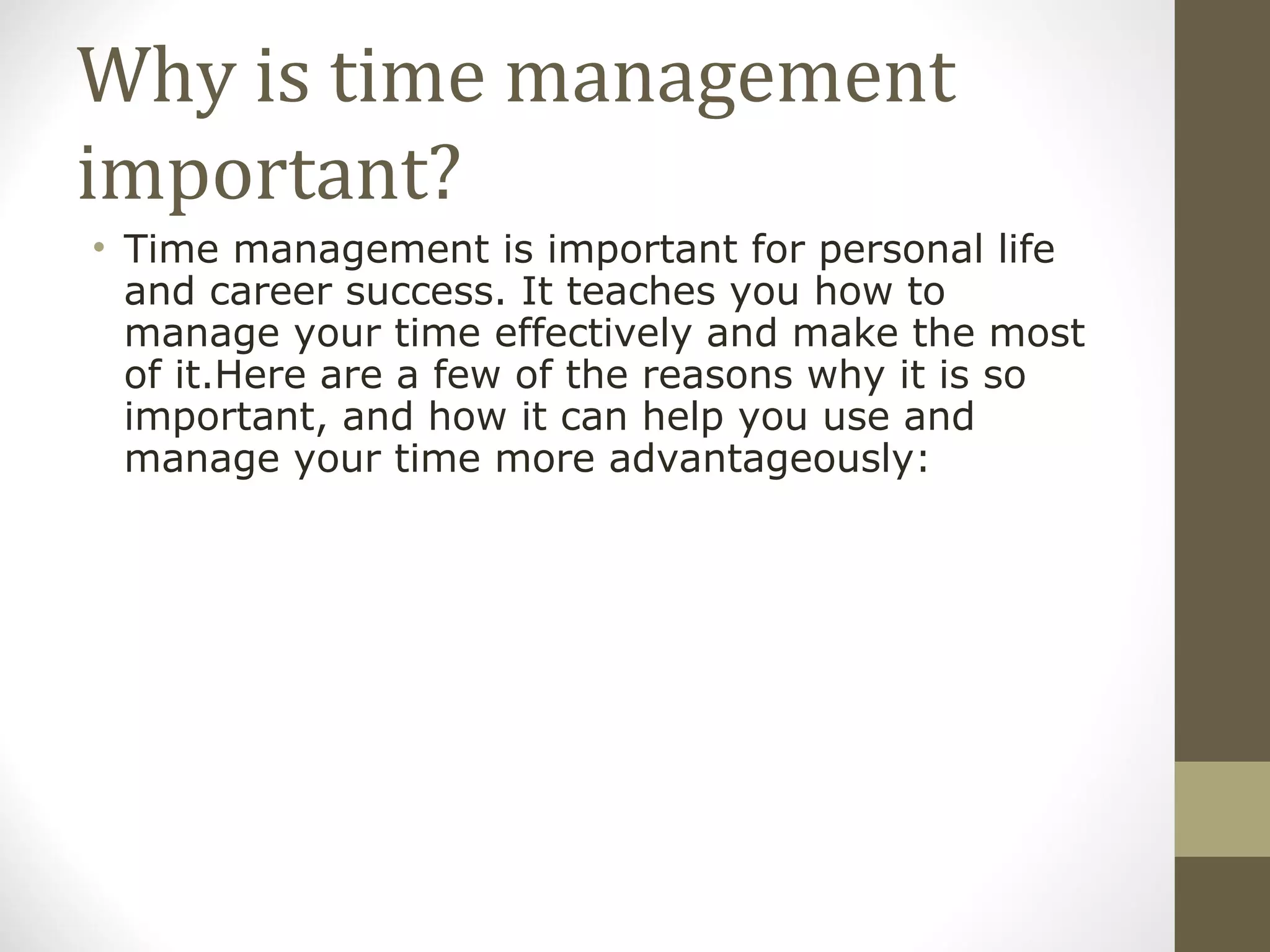 Why is time management important?

• Time management is important for personal life and career success. It teaches you how to manage your time effectively and make the most of it.Here are a few of the reasons why it is so important, and how it can help you use and manage your time more advantageously: